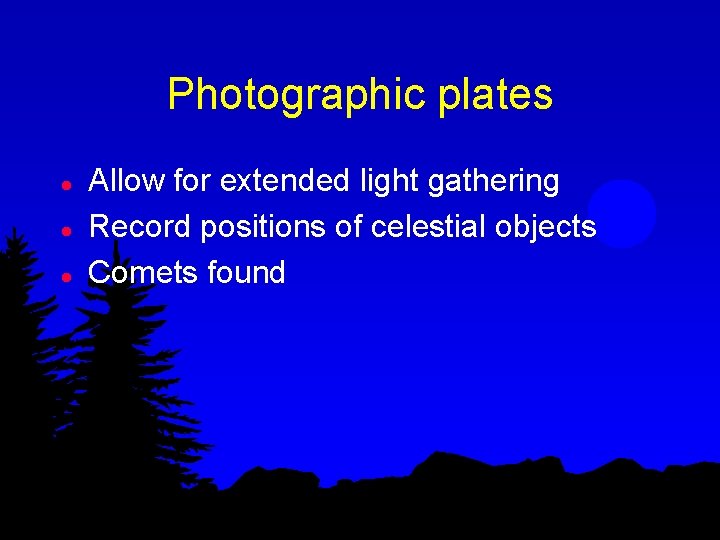 Photographic plates

- Allow for extended light gathering
- Record positions of celestial objects
- Comets found